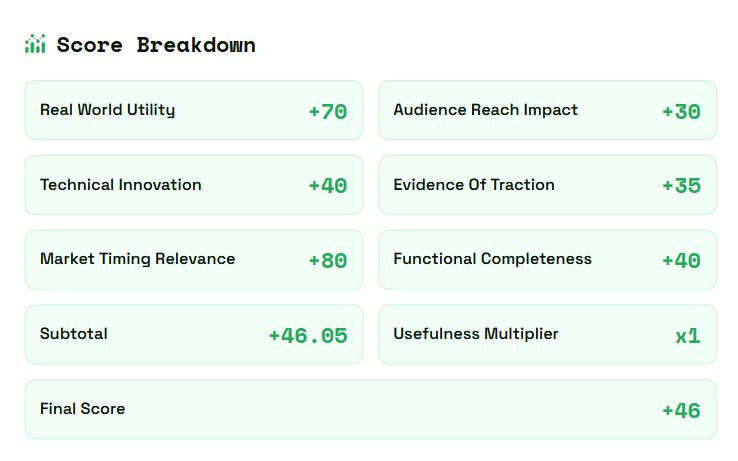 Score Breakdown

Real World Utility +70

Audience Reach Impact +30

Technical Innovation +40

Evidence Of Traction +35

Market Timing Relevance +80

Functional Completeness +40

Subtotal +46.05

Usefulness Multiplier x1

Final Score +46